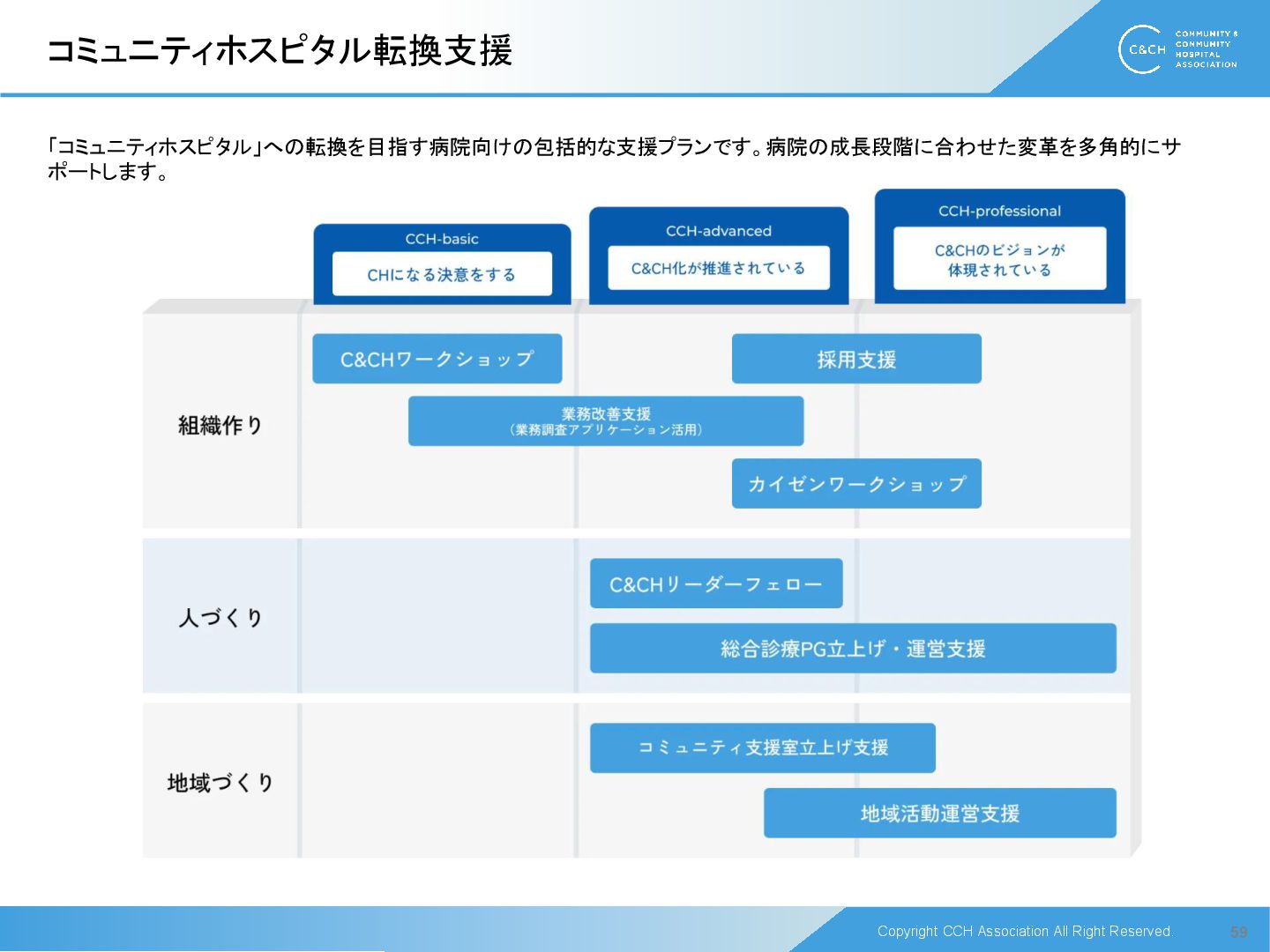 コミュニティホスピタル転換支援

C&CH COMMUNITY & COMMUNITY HOSPITAL ASSOCIATION

「コミュニティホスピタル」への転換を目指す病院向けの包括的な支援プランです。病院の成長段階に合わせた変革を多角的にサポートします。

CCH-basic
CHになる決意をする

CCH-advanced
C&CH化が推進されている

CCH-professional
C&CHのビジョンが体現されている

組織作り

C&CHワークショップ

採用支援

業務改善支援
（業務調査アプリケーション活用）

カイゼンワークショップ

人づくり

C&CHリーダーフェロー

総合診療PG立上げ・運営支援

地域づくり

コミュニティ支援室立上げ支援

地域活動運営支援

Copyright CCH Association All Right Reserved.

59